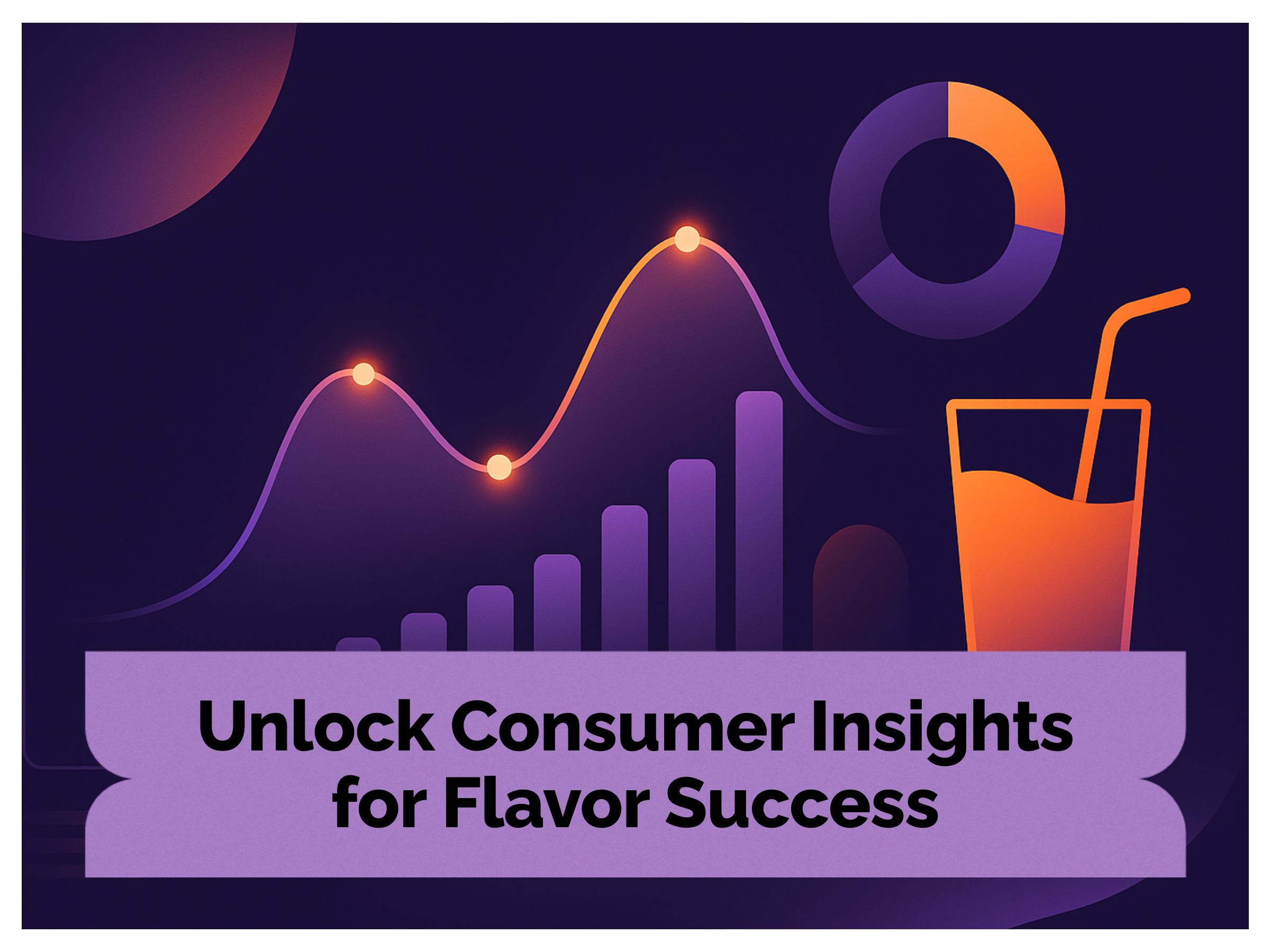 Unlock Consumer Insights for Flavor Success